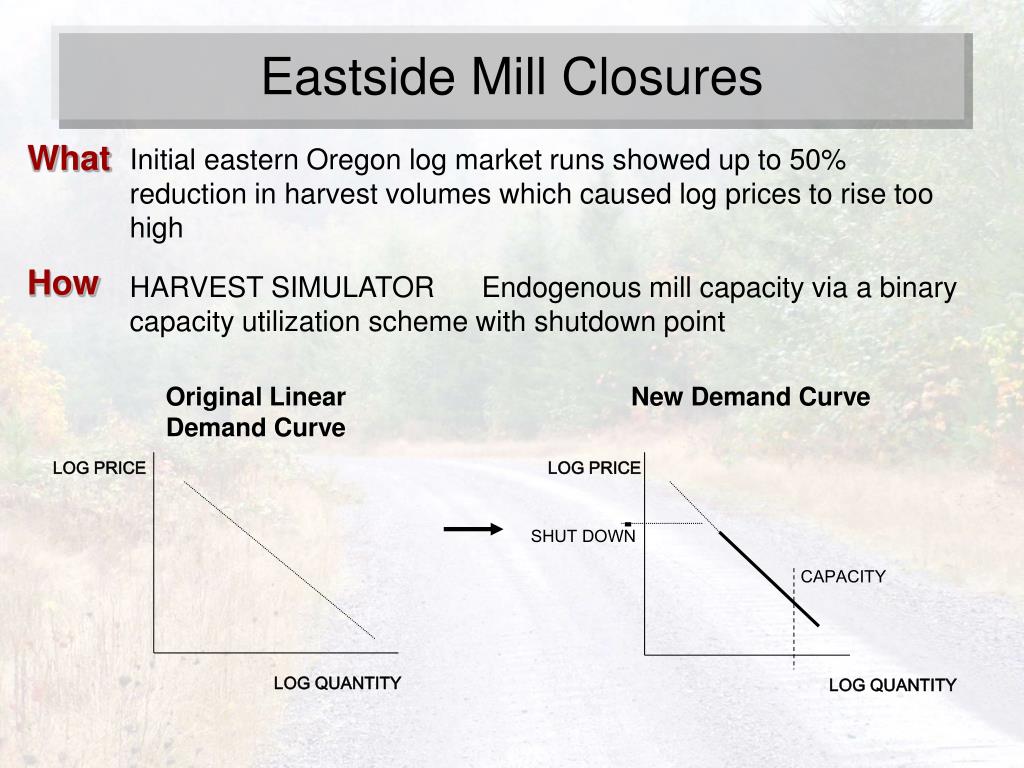 Eastside Mill Closures

What Initial eastern Oregon log market runs showed up to 50% reduction in harvest volumes which caused log prices to rise too high

How HARVEST SIMULATOR Endogenous mill capacity via a binary capacity utilization scheme with shutdown point

Original Linear Demand Curve

LOG PRICE

LOG QUANTITY

New Demand Curve

LOG PRICE

SHUT DOWN

CAPACITY

LOG QUANTITY